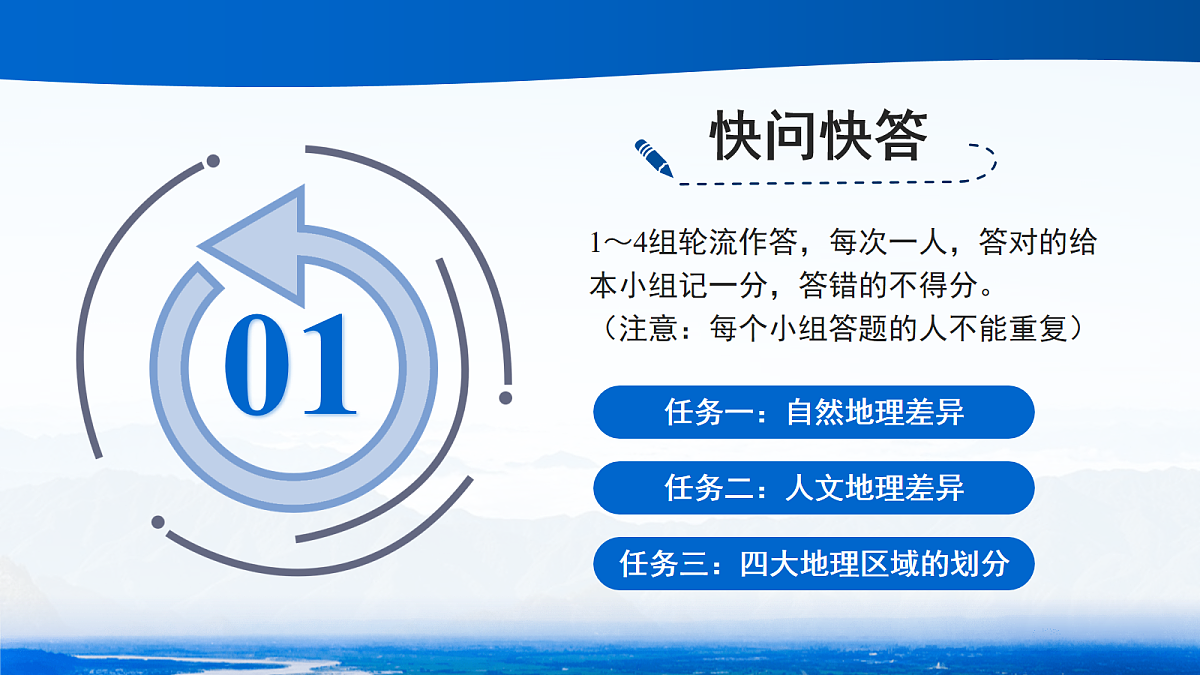 01

快问快答

1～4组轮流作答，每次一人，答对的给本小组记一分，答错的不得分。
（注意：每个小组答题的人不能重复）

任务一：自然地理差异

任务二：人文地理差异

任务三：四大地理区域的划分